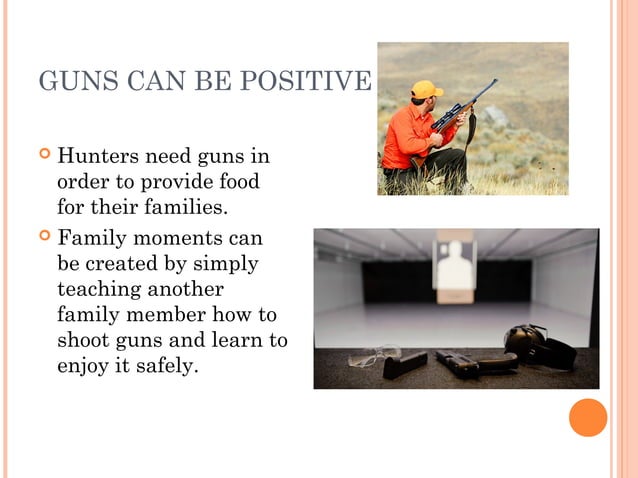 GUNS CAN BE POSITIVE

Hunters need guns in order to provide food for their families.

Family moments can be created by simply teaching another family member how to shoot guns and learn to enjoy it safely.